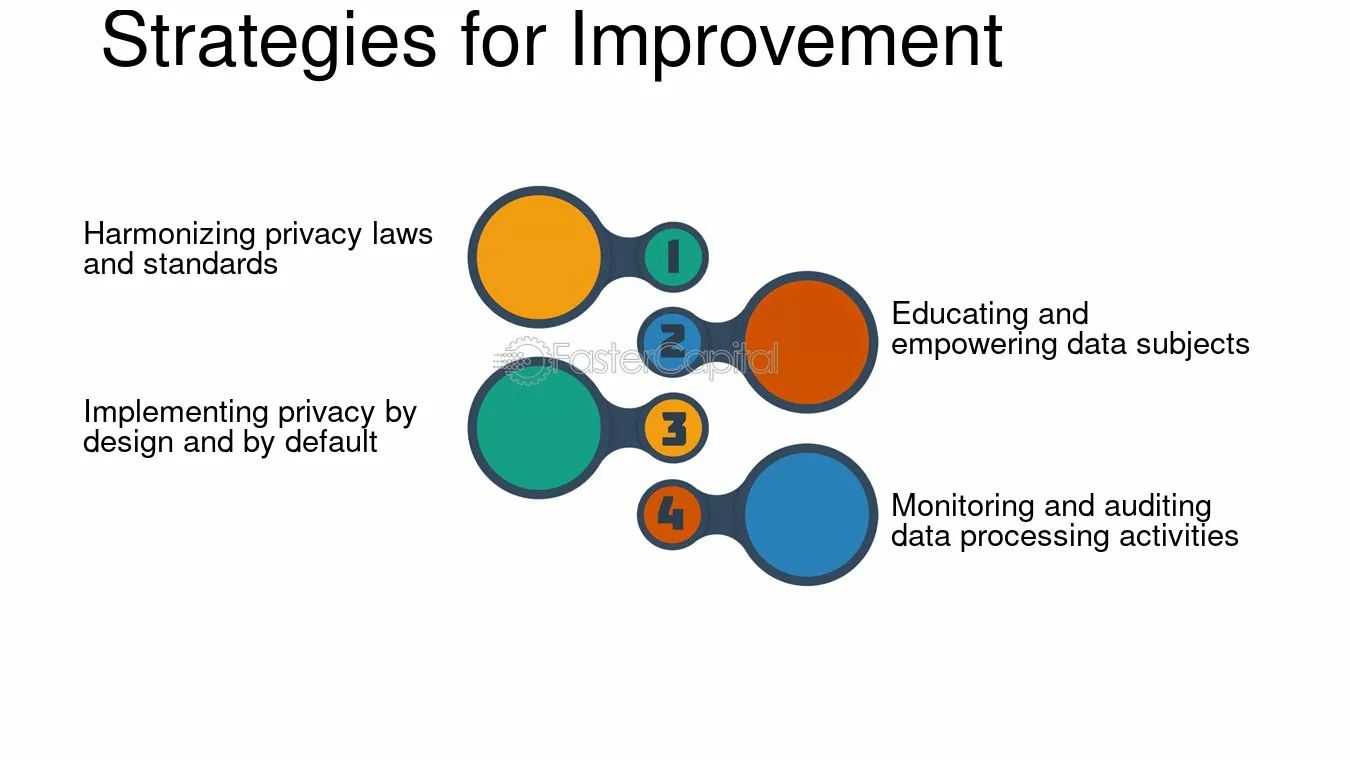 Strategies for Improvement

Harmonizing privacy laws and standards

1

2

Educating and empowering data subjects

Implementing privacy by design and by default

3

4

Monitoring and auditing data processing activities

FasterCapital